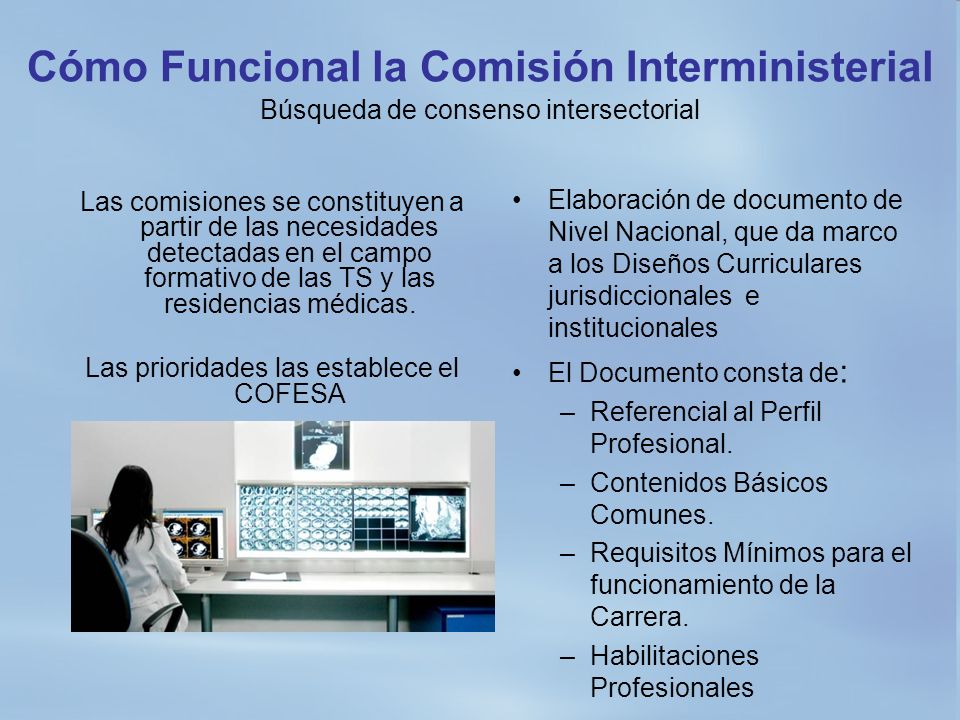 Cómo Funcional la Comisión Interministerial
Búsqueda de consenso intersectorial

Las comisiones se constituyen a partir de las necesidades detectadas en el campo formativo de las TS y las residencias médicas.

Las prioridades las establece el COFESA

• Elaboración de documento de Nivel Nacional, que da marco a los Diseños Curriculares jurisdiccionales e institucionales
• El Documento consta de:
– Referencial al Perfil Profesional.
– Contenidos Básicos Comunes.
– Requisitos Mínimos para el funcionamiento de la Carrera.
– Habilitaciones Profesionales